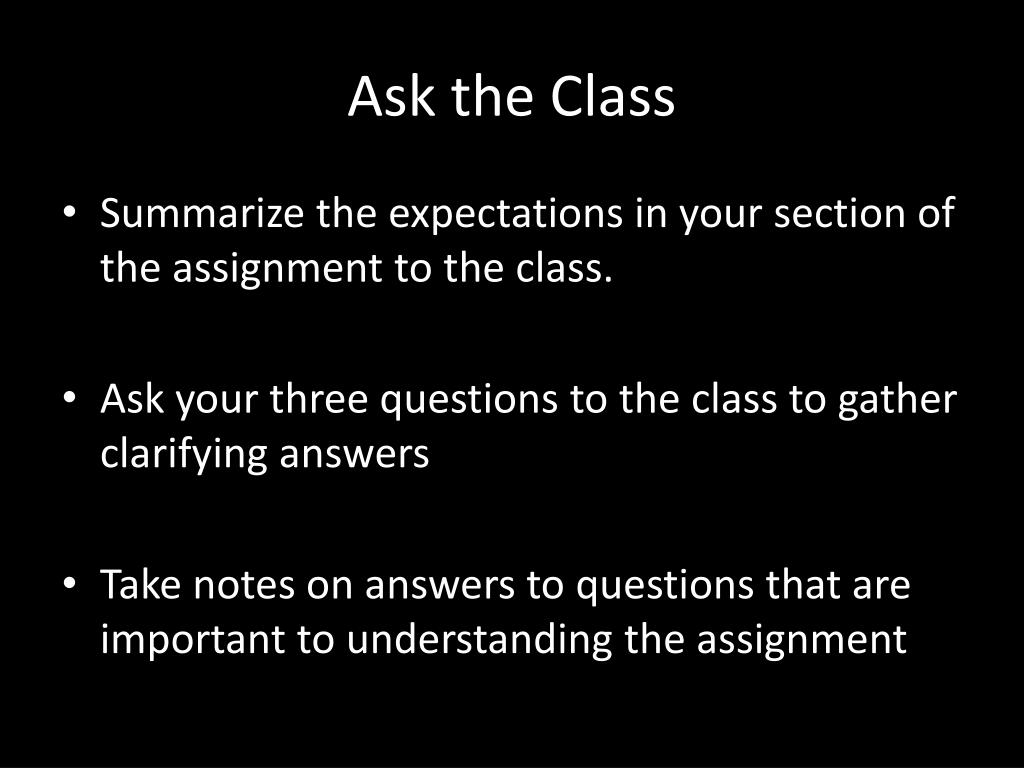 Ask the Class

• Summarize the expectations in your section of the assignment to the class.

• Ask your three questions to the class to gather clarifying answers

• Take notes on answers to questions that are important to understanding the assignment